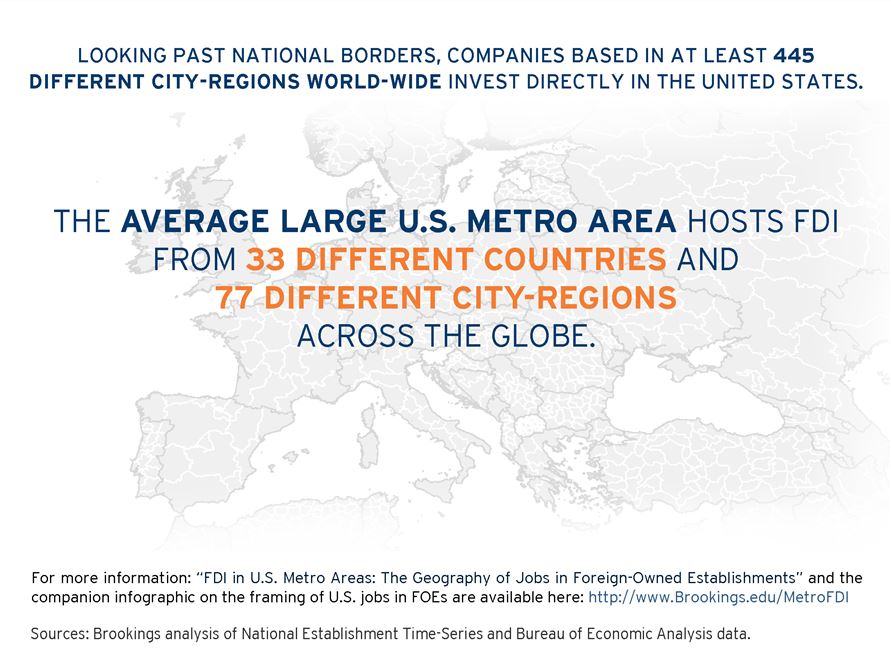 LOOKING PAST NATIONAL BORDERS, COMPANIES BASED IN AT LEAST 445 DIFFERENT CITY-REGIONS WORLD-WIDE INVEST DIRECTLY IN THE UNITED STATES.

THE AVERAGE LARGE U.S. METRO AREA HOSTS FDI FROM 33 DIFFERENT COUNTRIES AND 77 DIFFERENT CITY-REGIONS ACROSS THE GLOBE.

For more information: "FDI in U.S. Metro Areas: The Geography of Jobs in Foreign-Owned Establishments" and the companion infographic on the framing of U.S. jobs in FOEs are available here: http://www.Brookings.edu/MetroFDI

Sources: Brookings analysis of National Establishment Time-Series and Bureau of Economic Analysis data.